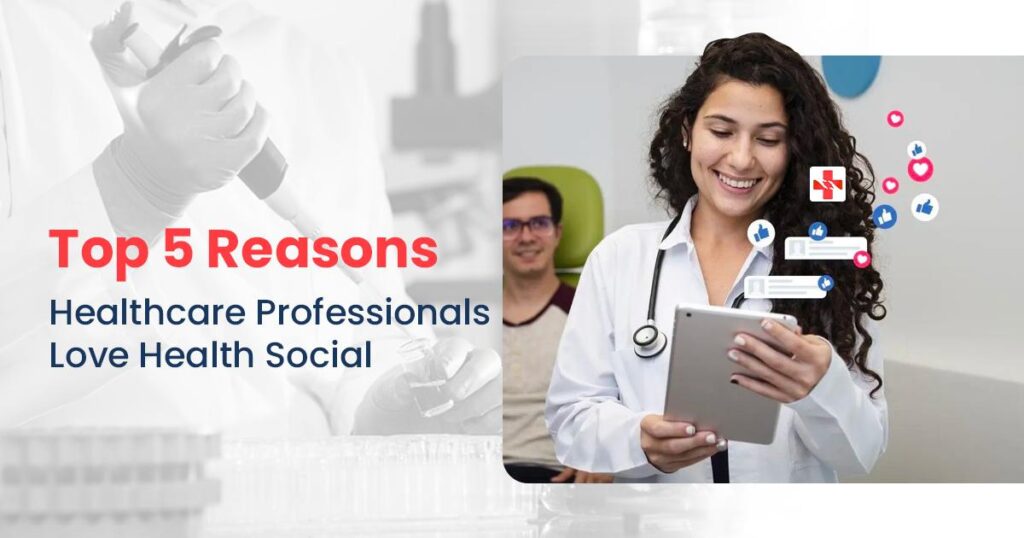 Top 5 Reasons

Healthcare Professionals Love Health Social